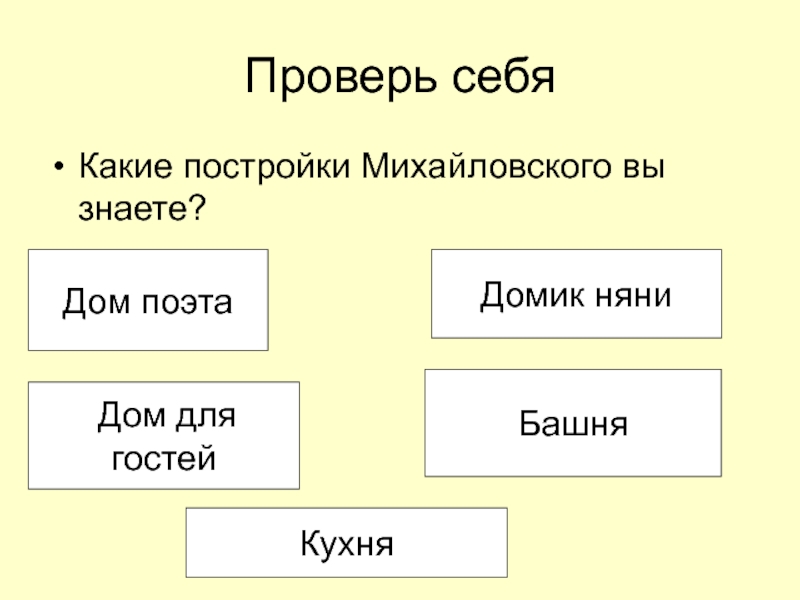 Проверь себя

• Какие постройки Михайловского вы знаете?

Дом поэта

Домик няни

Дом для гостей

Башня

Кухня